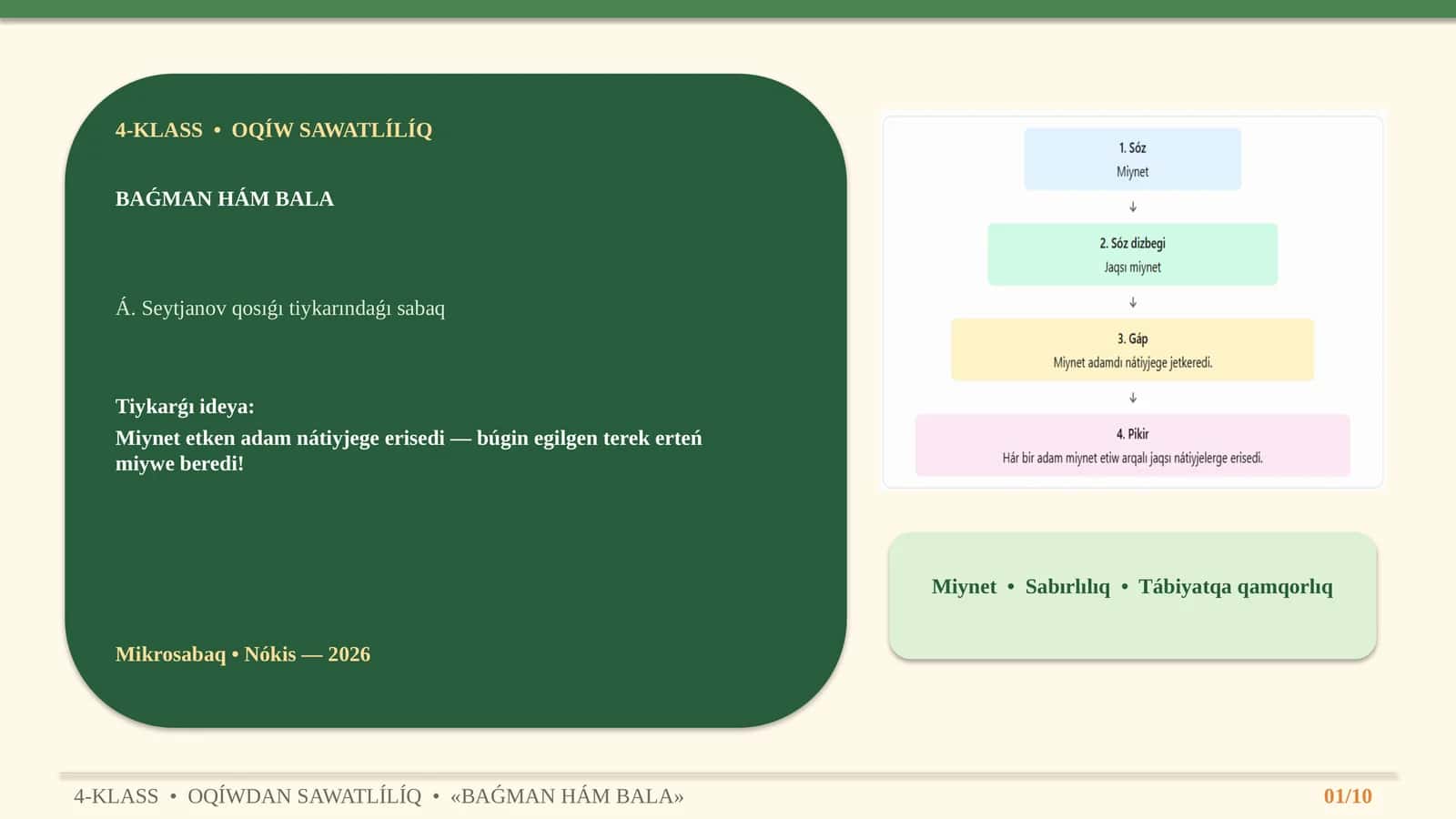 4-KLASS • OQÍW SAWATLÍLÍQ

BAǴMAN HÁM BALA

Á. Seytjanov qosıǵı tiykarındaǵı sabaq

Tiykarǵı ideya:
Miynet etken adam nátiyjege erisedi — búgin egilgen terek erteń miywe beredi!

Mikrosabaq • Nókis — 2026

1. Sóz
Miynet

↓

2. Sóz dizbegi
Jaqsı miynet

↓

3. Gáp
Miynet adamdı nátiyjege jetkeredi.

↓

4. Pikir
Hár bir adam miynet etiw arqalı jaqsı nátiyjelerge erisedi.

Miynet • Sabırlılıq • Tábiyatqa qamqorlıq

4-KLASS • OQÍWDAN SAWATLÍLÍQ • «BAǴMAN HÁM BALA»

01/10